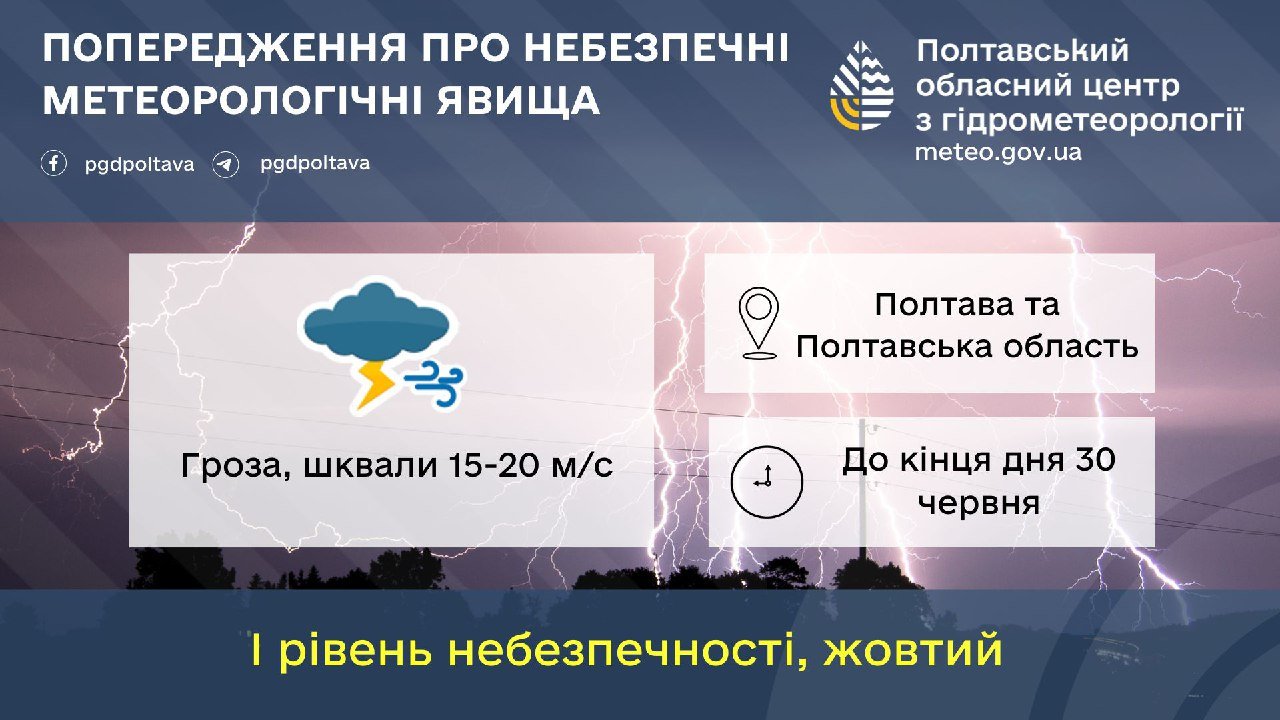 ПОПЕРЕДЖЕННЯ ПРО НЕБЕЗПЕЧНІ МЕТЕОРОЛОГІЧНІ ЯВИЩА

pgdpoltava pgdpoltava

Полтавський обласний центр з гідрометеорології
meteo.gov.ua

Гроза, шквали 15-20 м/с

Полтава та Полтавська область

До кінця дня 30 червня

I рівень небезпечності, жовтий